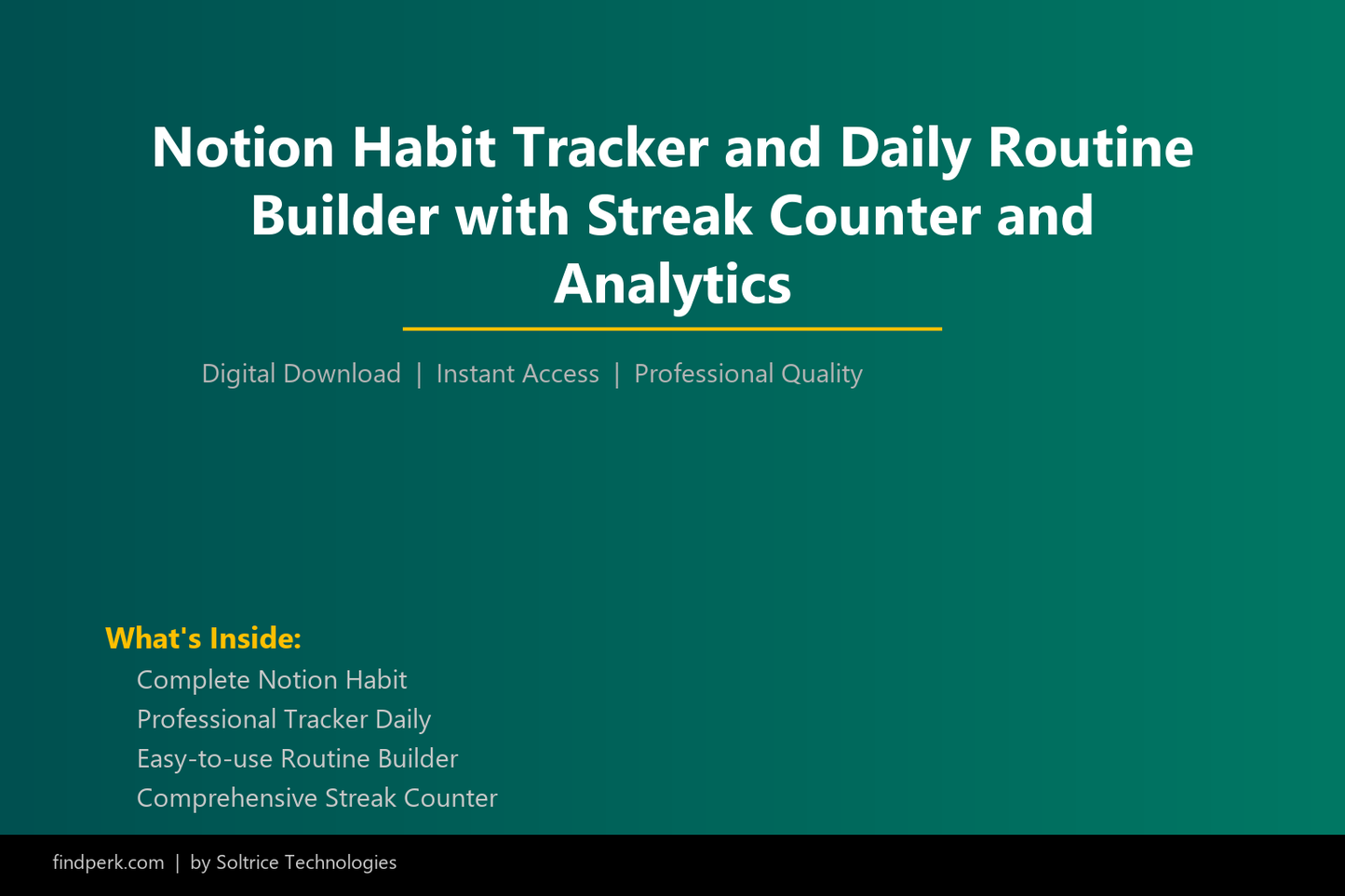 Notion Habit Tracker and Daily Routine Builder with Streak Counter and Analytics

Digital Download | Instant Access | Professional Quality

What's Inside:
Complete Notion Habit
Professional Tracker Daily
Easy-to-use Routine Builder
Comprehensive Streak Counter

findperk.com | by Soltrice Technologies